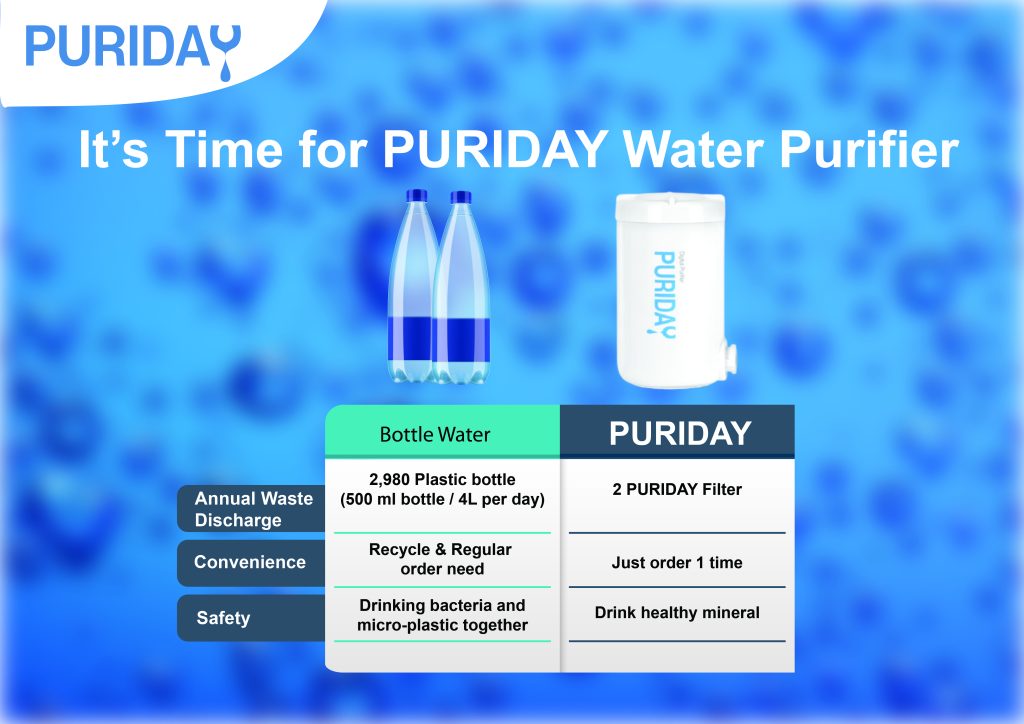 PURIDAY

It's Time for PURIDAY Water Purifier

PURIDAY

| | Bottle Water | PURIDAY |
|---|---|---|
| Annual Waste Discharge | 2,980 Plastic bottle (500 ml bottle / 4L per day) | 2 PURIDAY Filter |
| Convenience | Recycle & Regular order need | Just order 1 time |
| Safety | Drinking bacteria and micro-plastic together | Drink healthy mineral |